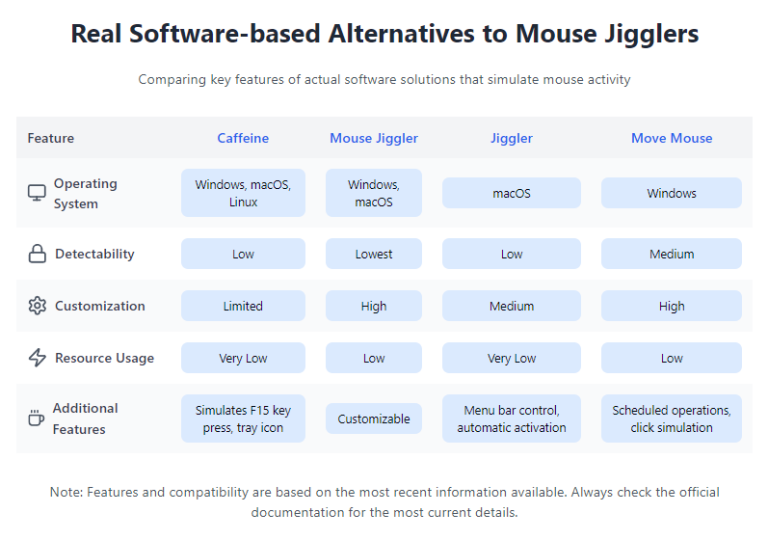 Real Software-based Alternatives to Mouse Jigglers

Comparing key features of actual software solutions that simulate mouse activity

| Feature | Caffeine | Mouse Jiggler | Jiggler | Move Mouse |
|---|---|---|---|---|
| Operating System | Windows, macOS, Linux | Windows, macOS | macOS | Windows |
| Detectability | Low | Lowest | Low | Medium |
| Customization | Limited | High | Medium | High |
| Resource Usage | Very Low | Low | Very Low | Low |
| Additional Features | Simulates F15 key press, tray icon | Customizable | Menu bar control, automatic activation | Scheduled operations, click simulation |

Note: Features and compatibility are based on the most recent information available. Always check the official documentation for the most current details.